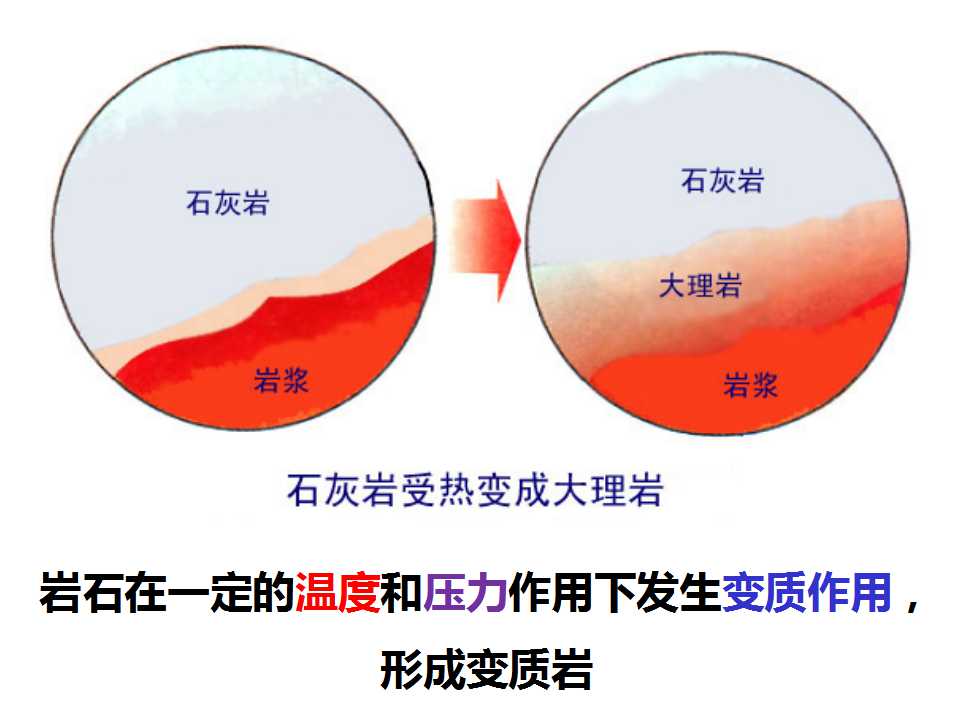 石灰岩

岩浆

石灰岩

大理岩

岩浆

石灰岩受热变成大理岩

岩石在一定的温度和压力作用下发生变质作用，形成变质岩